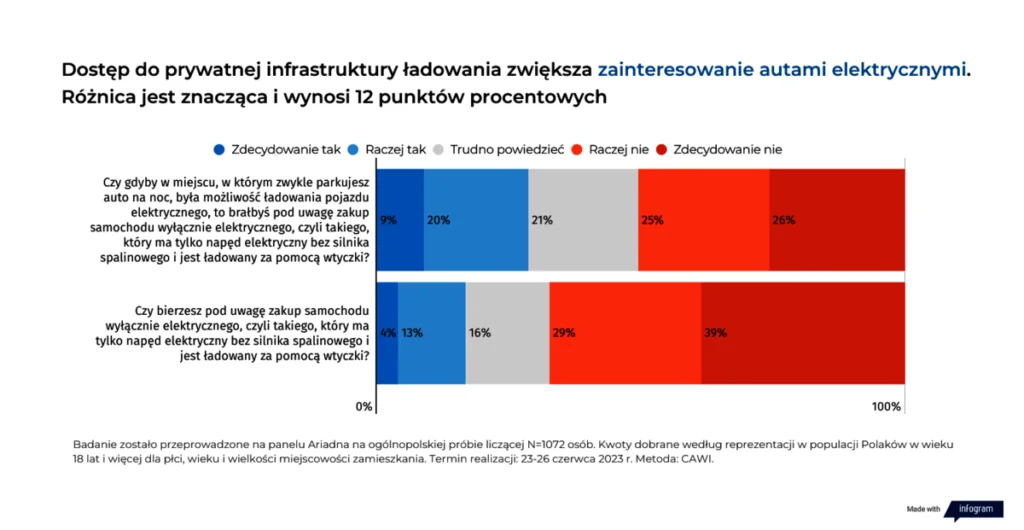 Dostęp do prywatnej infrastruktury ładowania zwiększa zainteresowanie autami elektrycznymi. Różnica jest znacząca i wynosi 12 punktów procentowych

Zdecydowanie tak   Raczej tak   Trudno powiedzieć   Raczej nie   Zdecydowanie nie

Czy gdyby w miejscu, w którym zwykle parkujesz auto na noc, była możliwość ładowania pojazdu elektrycznego, to brałbyś pod uwagę zakup samochodu wyłącznie elektrycznego, czyli takiego, który ma tylko napęd elektryczny bez silnika spalinowego i jest ładowany za pomocą wtyczki?

9% 20% 21% 25% 26%

Czy bierzesz pod uwagę zakup samochodu wyłącznie elektrycznego, czyli takiego, który ma tylko napęd elektryczny bez silnika spalinowego i jest ładowany za pomocą wtyczki?

4% 13% 16% 29% 39%

0%

100%

Badanie zostało przeprowadzone na panelu Ariadna na ogólnopolskiej próbie liczącej N=1072 osób. Kwoty dobrane według reprezentacji w populacji Polaków w wieku 18 lat i więcej dla płci, wieku i wielkości miejscowości zamieszkania. Termin realizacji: 23-26 czerwca 2023 r. Metoda: CAWI.

Made with infogram